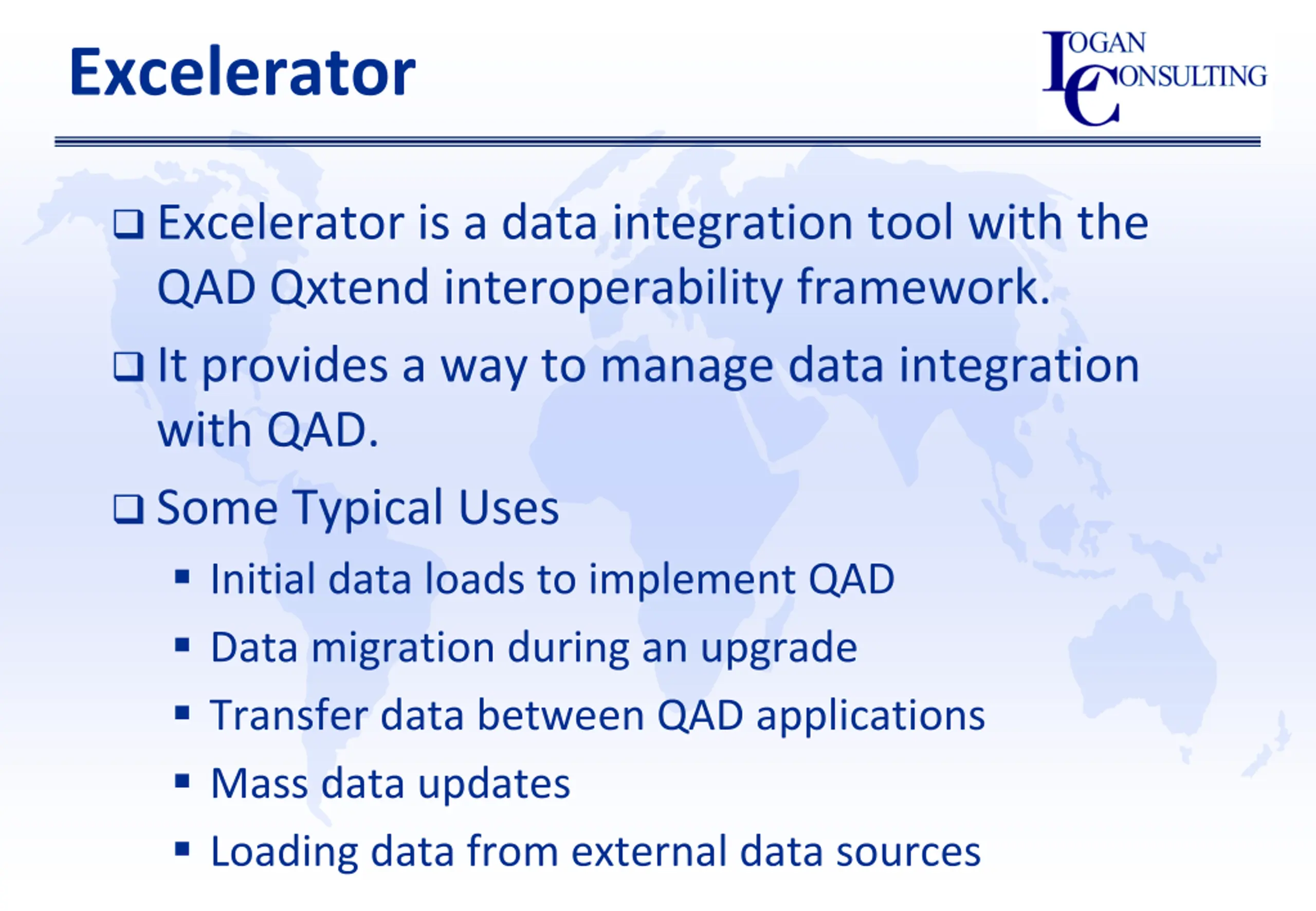 Excelerator

LOGAN CONSULTING

❑ Excelerator is a data integration tool with the QAD Qxtend interoperability framework.

❑ It provides a way to manage data integration with QAD.

❑ Some Typical Uses

▪ Initial data loads to implement QAD

▪ Data migration during an upgrade

▪ Transfer data between QAD applications

▪ Mass data updates

▪ Loading data from external data sources